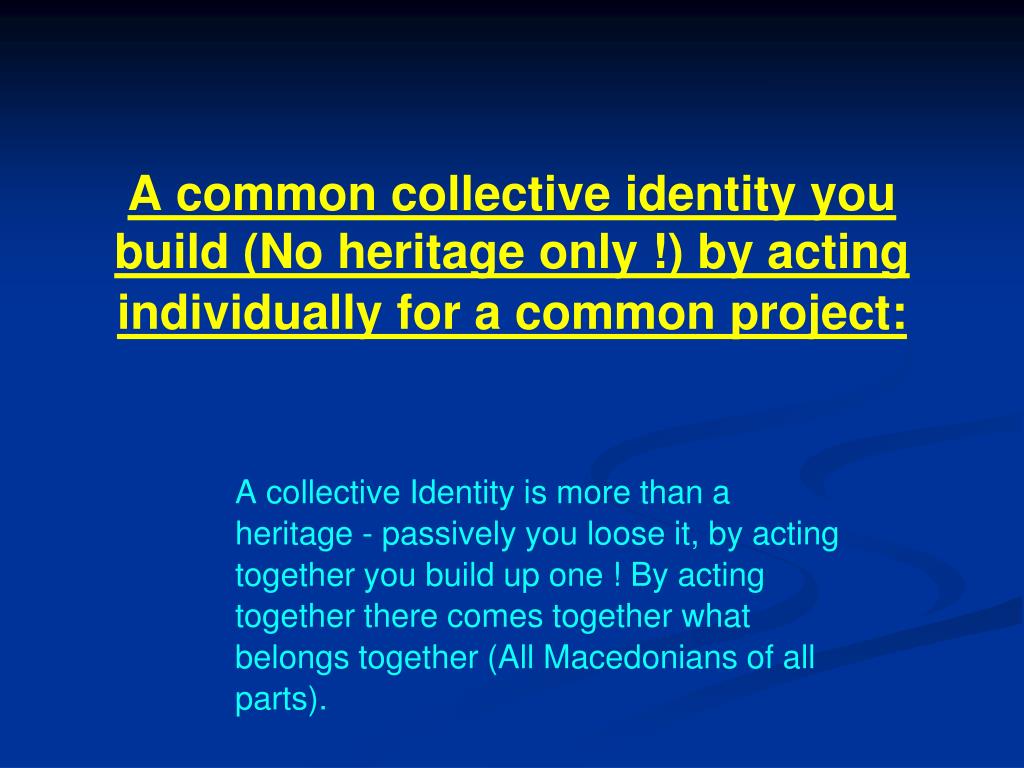 A common collective identity you build (No heritage only !) by acting individually for a common project:

A collective Identity is more than a heritage - passively you loose it, by acting together you build up one ! By acting together there comes together what belongs together (All Macedonians of all parts).